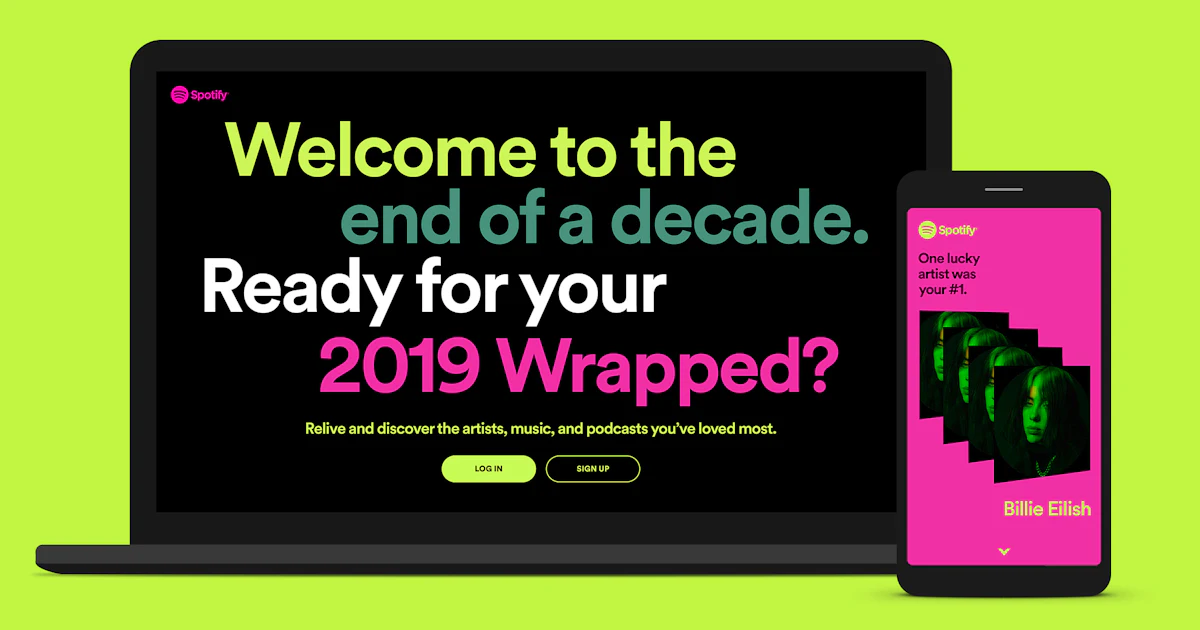 Spotify

Welcome to the end of a decade. Ready for your 2019 Wrapped?

Relive and discover the artists, music, and podcasts you've loved most.

LOG IN

SIGN UP

Spotify

One lucky artist was your #1.

Billie Eilish